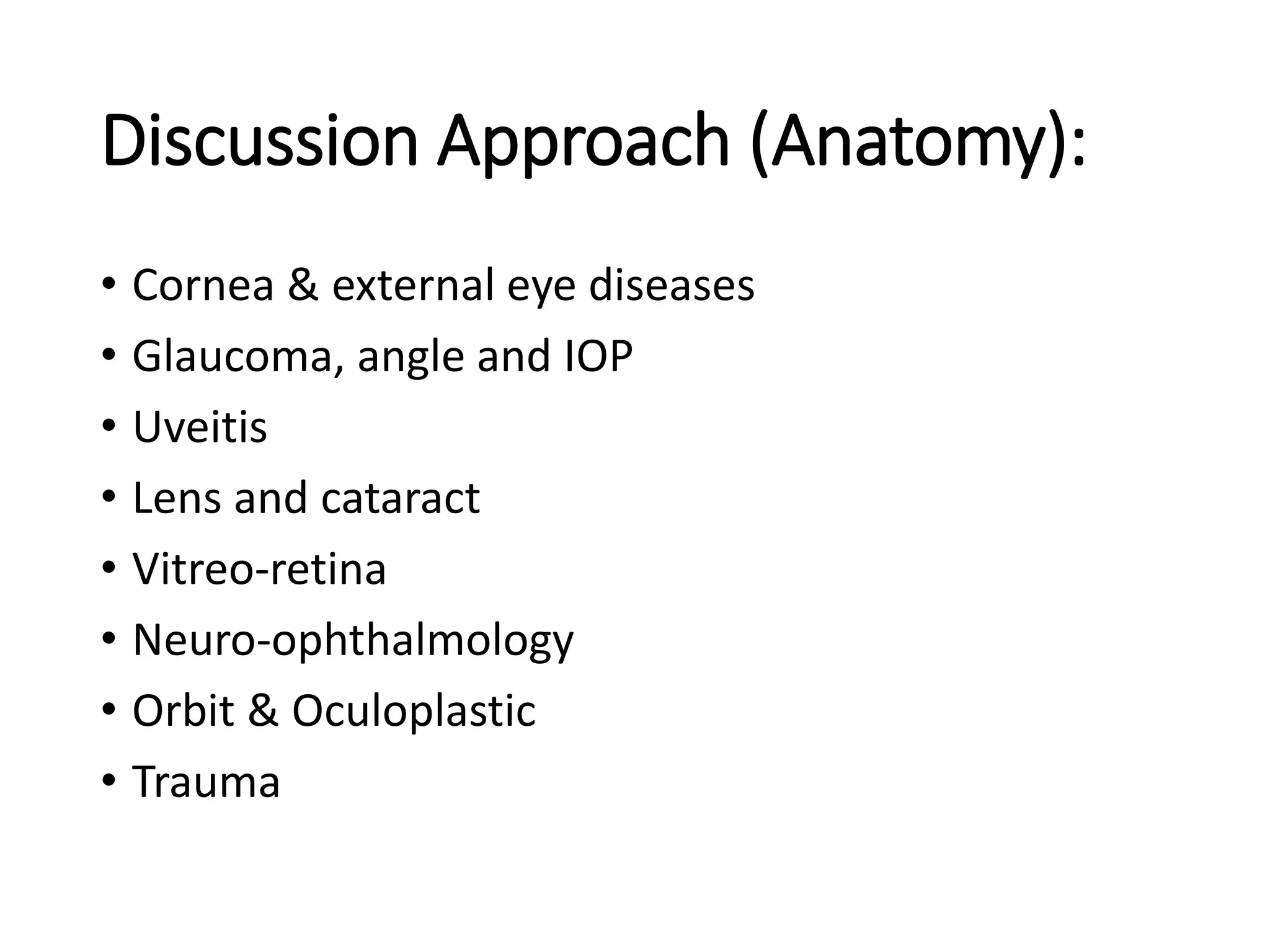 Discussion Approach (Anatomy):

• Cornea & external eye diseases
• Glaucoma, angle and IOP
• Uveitis
• Lens and cataract
• Vitreo-retina
• Neuro-ophthalmology
• Orbit & Oculoplastic
• Trauma